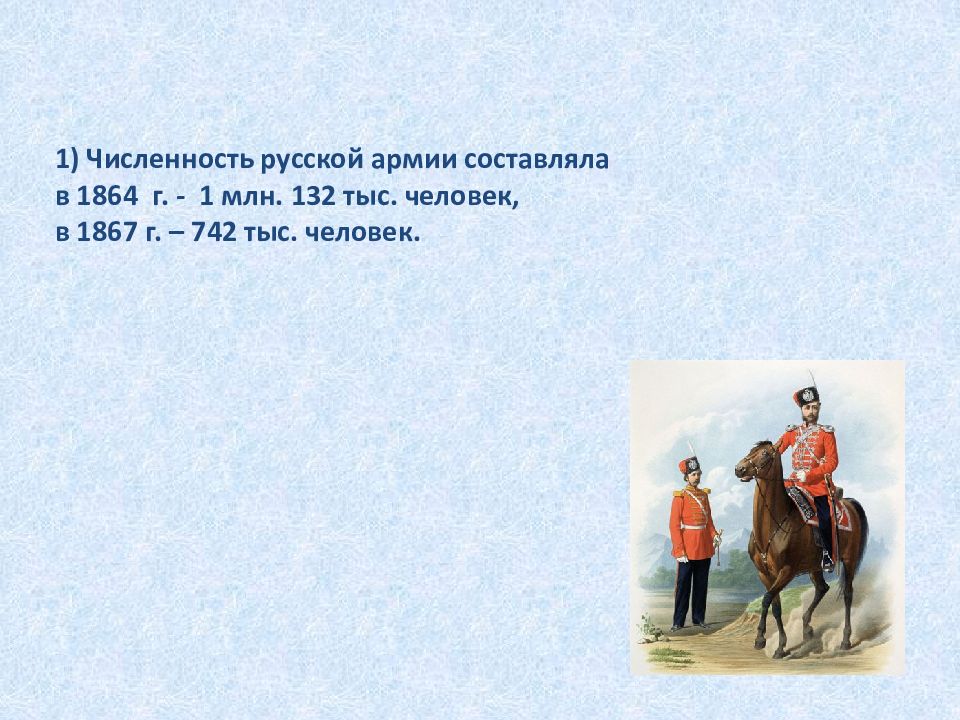 1) Численность русской армии составляла
в 1864 г. - 1 млн. 132 тыс. человек,
в 1867 г. – 742 тыс. человек.